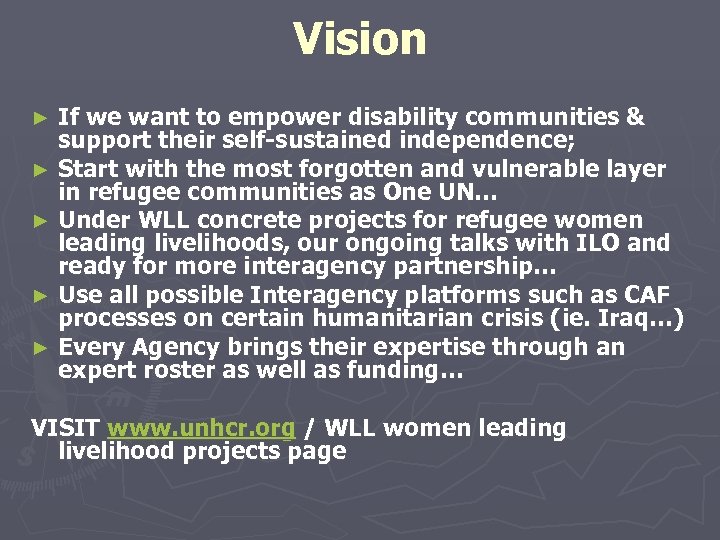 Vision

► If we want to empower disability communities & support their self-sustained independence;
► Start with the most forgotten and vulnerable layer in refugee communities as One UN…
► Under WLL concrete projects for refugee women leading livelihoods, our ongoing talks with ILO and ready for more interagency partnership…
► Use all possible Interagency platforms such as CAF processes on certain humanitarian crisis (ie. Iraq…)
► Every Agency brings their expertise through an expert roster as well as funding…

VISIT www.unhcr.org / WLL women leading livelihood projects page